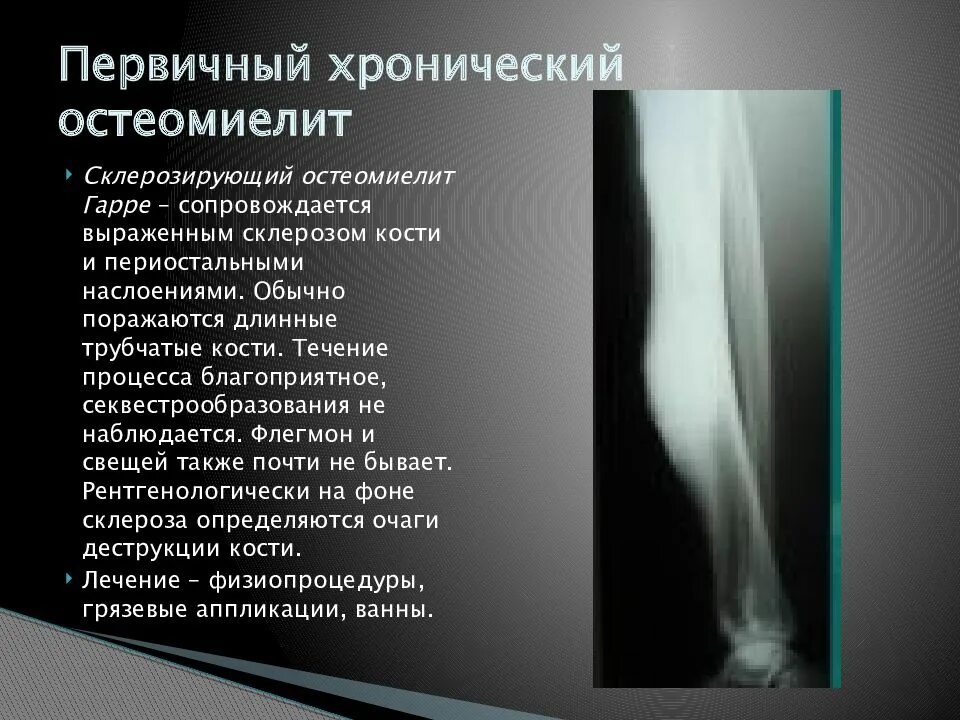 Первичный хронический остеомиелит

Склерозирующий остеомиелит Гарре – сопровождается выраженным склерозом кости и периостальными наслоениями. Обычно поражаются длинные трубчатые кости. Течение процесса благоприятное, секвестрообразования не наблюдается. Флегмон и свещей также почти не бывает. Рентгенологически на фоне склероза определяются очаги деструкции кости.

Лечение – физиопроцедуры, грязевые аппликации, ванны.